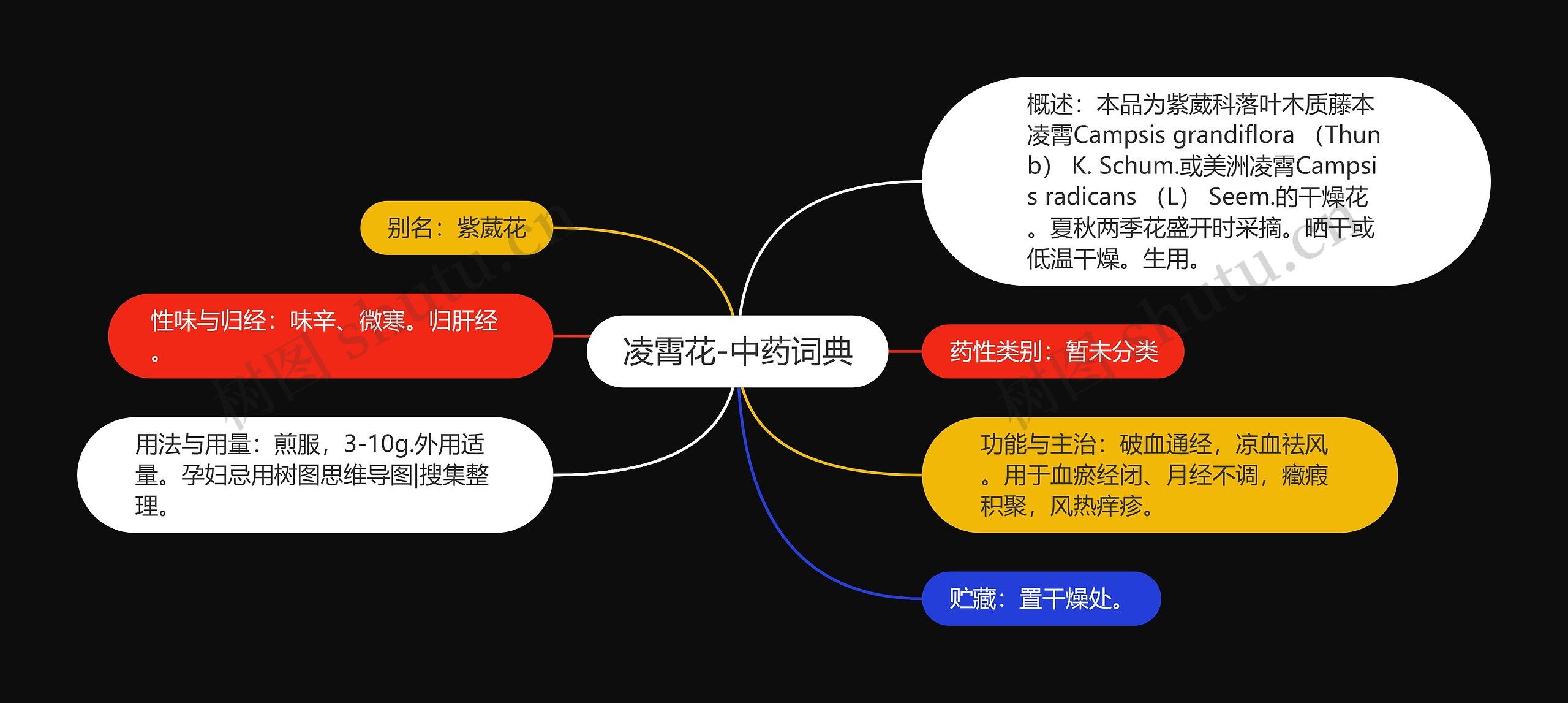 凌霄花-中药词典

别名：紫葳花

性味与归经：味辛、微寒。归肝经。

用法与用量：煎服，3-10g.外用适量。孕妇忌用树图思维导图|搜集整理。

概述：本品为紫葳科落叶木质藤本凌霄Campsis grandiflora （Thunb） K. Schum.或美洲凌霄Campsis radicans （L） Seem.的干燥花。夏秋两季花盛开时采摘。晒干或低温干燥。生用。

药性类别：暂未分类

功能与主治：破血通经，凉血祛风。用于血瘀经闭、月经不调，癥瘕积聚，风热痒疹。

贮藏：置干燥处。

树图 shutu.cn

树图 shutu.cn